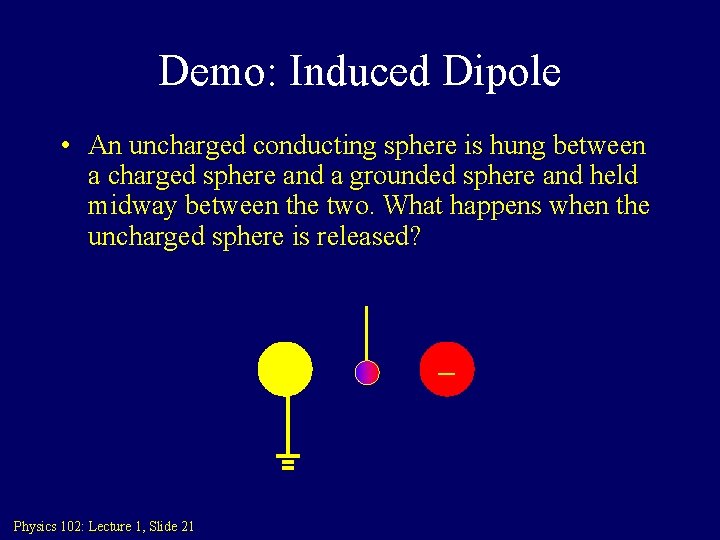 Demo: Induced Dipole

• An uncharged conducting sphere is hung between a charged sphere and a grounded sphere and held midway between the two. What happens when the uncharged sphere is released?

–

Physics 102: Lecture 1, Slide 21